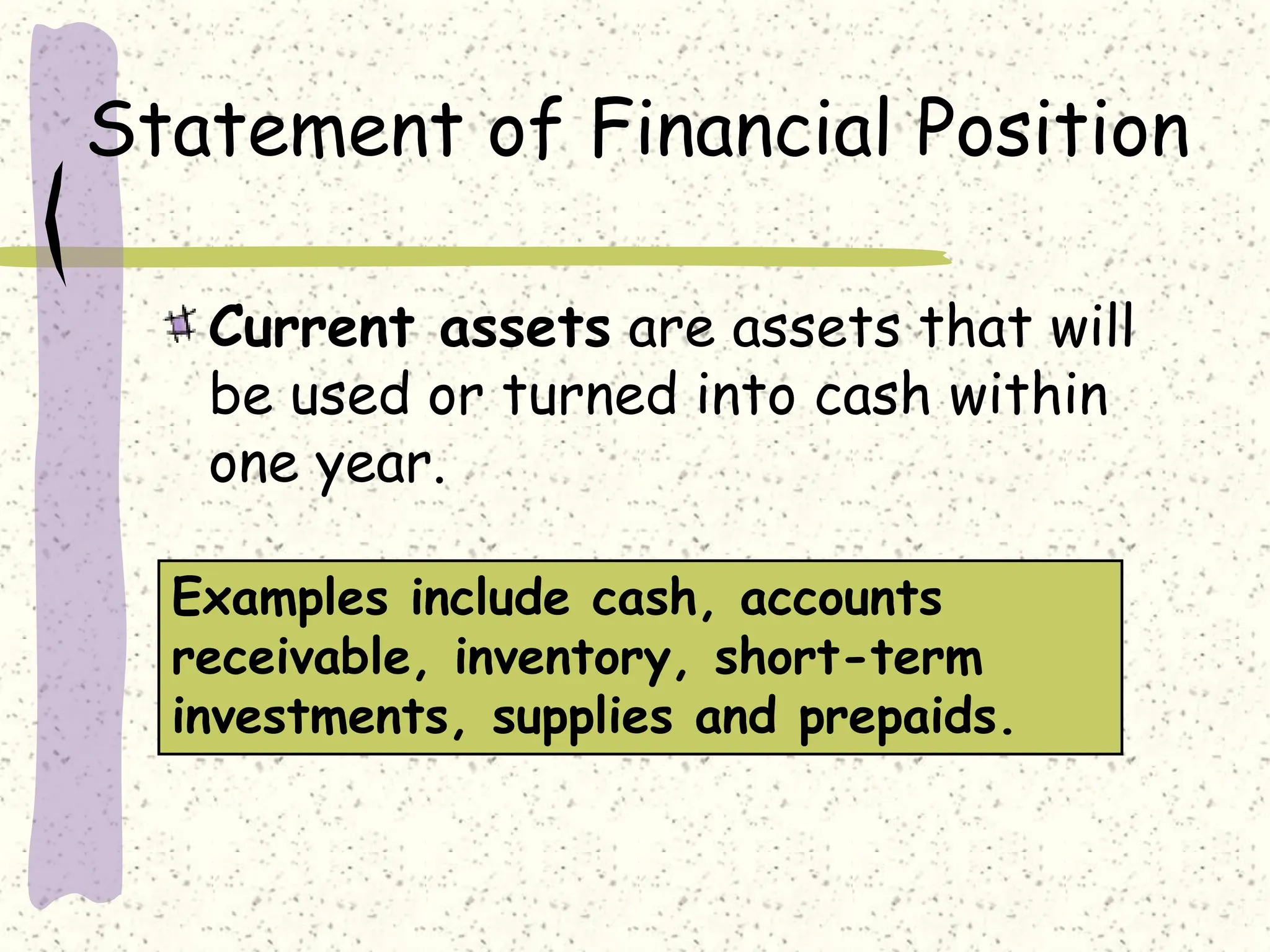 Statement of Financial Position

Current assets are assets that will be used or turned into cash within one year.

Examples include cash, accounts receivable, inventory, short-term investments, supplies and prepaids.